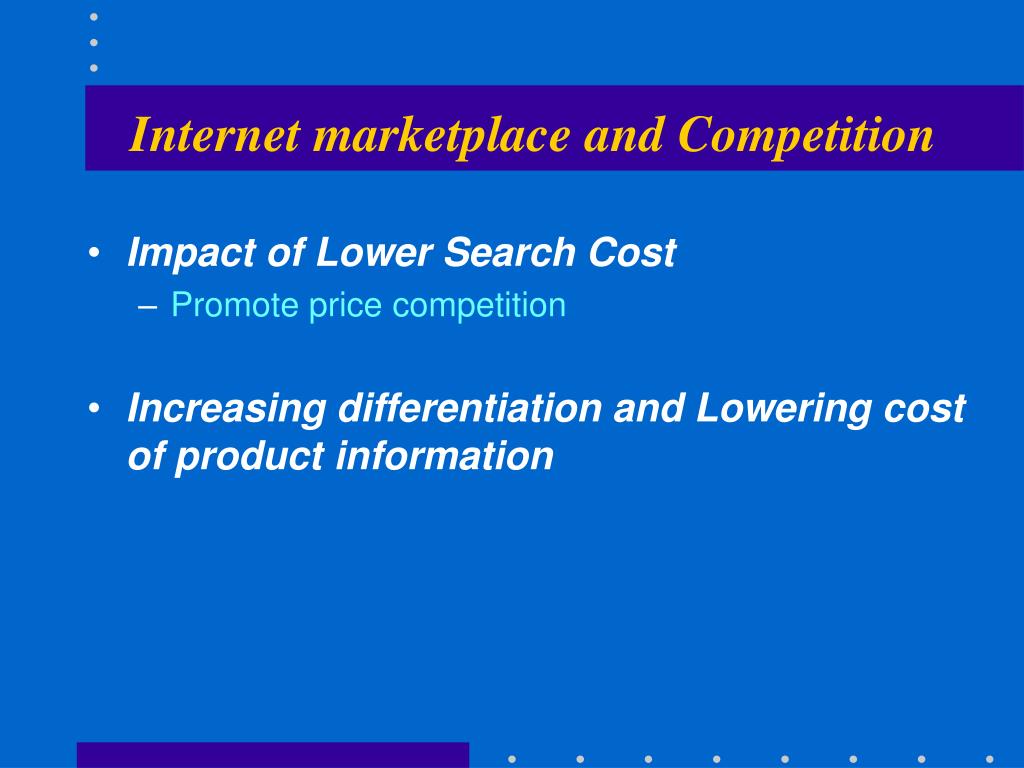 Internet marketplace and Competition

• Impact of Lower Search Cost
– Promote price competition

• Increasing differentiation and Lowering cost of product information